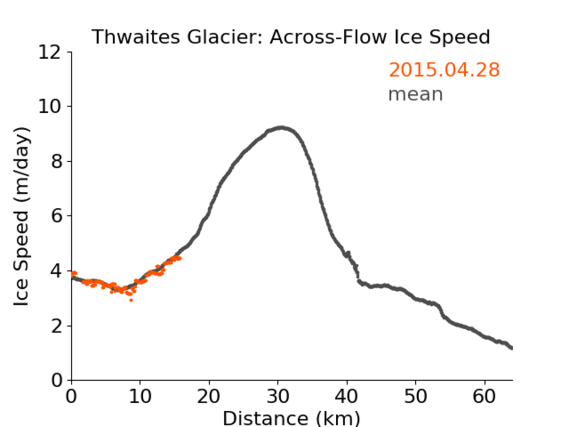 Thwaites Glacier: Across-Flow Ice Speed

2015.04.28
mean

Ice Speed (m/day)

12
10
8
6
4
2
0

0 10 20 30 40 50 60

Distance (km)